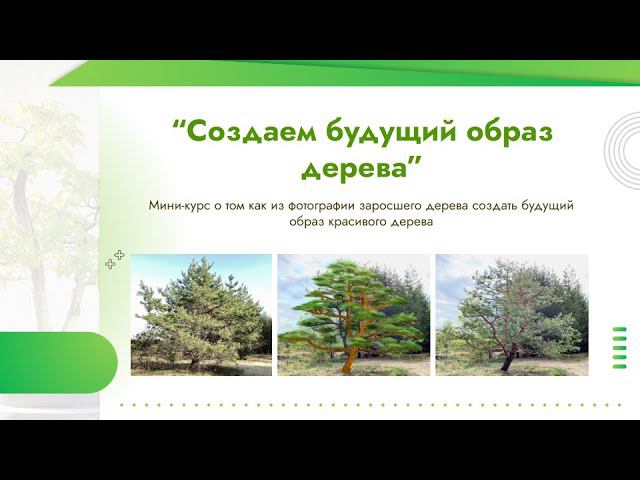 “Создаем будущий образ дерева”

Мини-курс о том как из фотографии заросшего дерева создать будущий образ красивого дерева